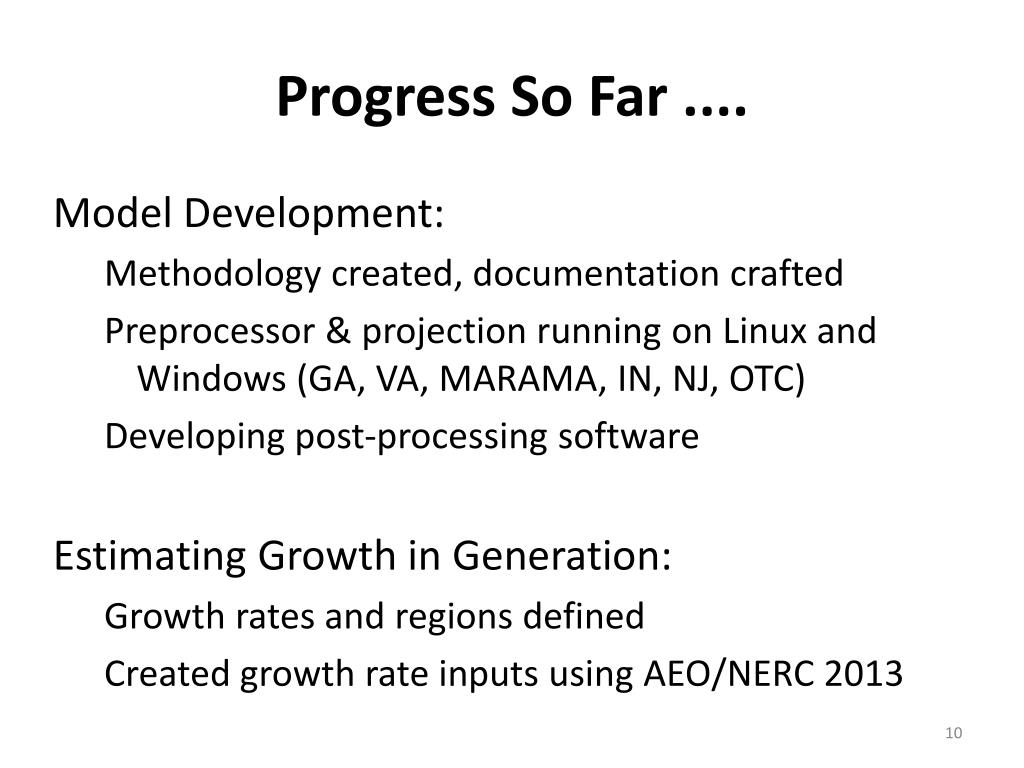 Progress So Far ....

Model Development:

Methodology created, documentation crafted

Preprocessor & projection running on Linux and Windows (GA, VA, MARAMA, IN, NJ, OTC)

Developing post-processing software

Estimating Growth in Generation:

Growth rates and regions defined

Created growth rate inputs using AEO/NERC 2013

10